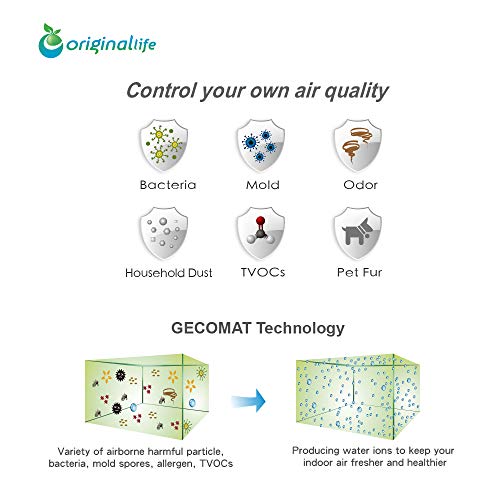 originallife

Control your own air quality

Bacteria

Mold

Odor

Household Dust

TVOCs

Pet Fur

GECOMAT Technology

Variety of airborne harmful particle, bacteria, mold spores, allergen, TVOCs

Producing water ions to keep your indoor air fresher and healthier